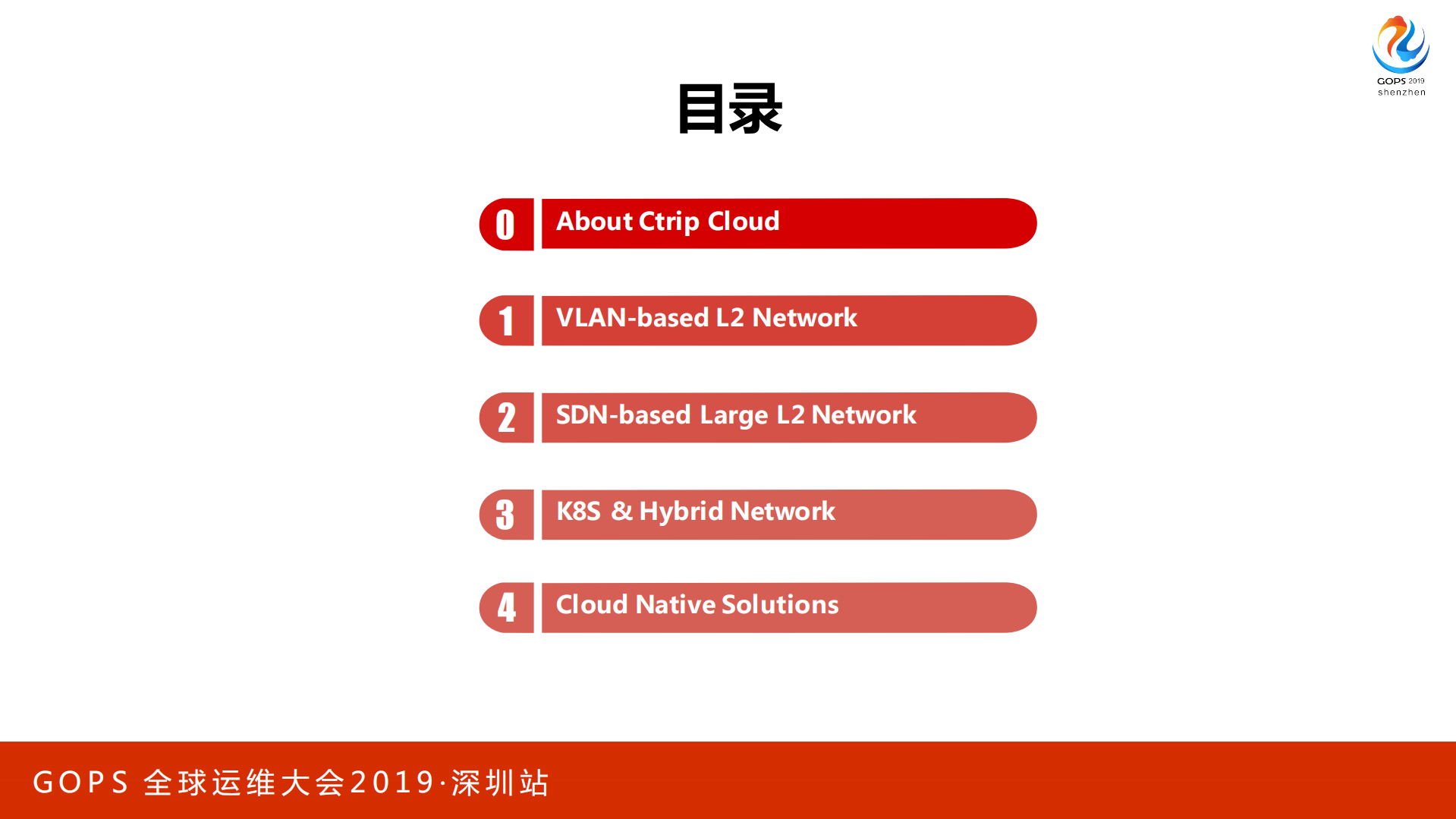 GOPS 2019
shenzhen

目录

0 About Ctrip Cloud

1 VLAN-based L2 Network

2 SDN-based Large L2 Network

3 K8S & Hybrid Network

4 Cloud Native Solutions

GOPS 全球运维大会2019·深圳站